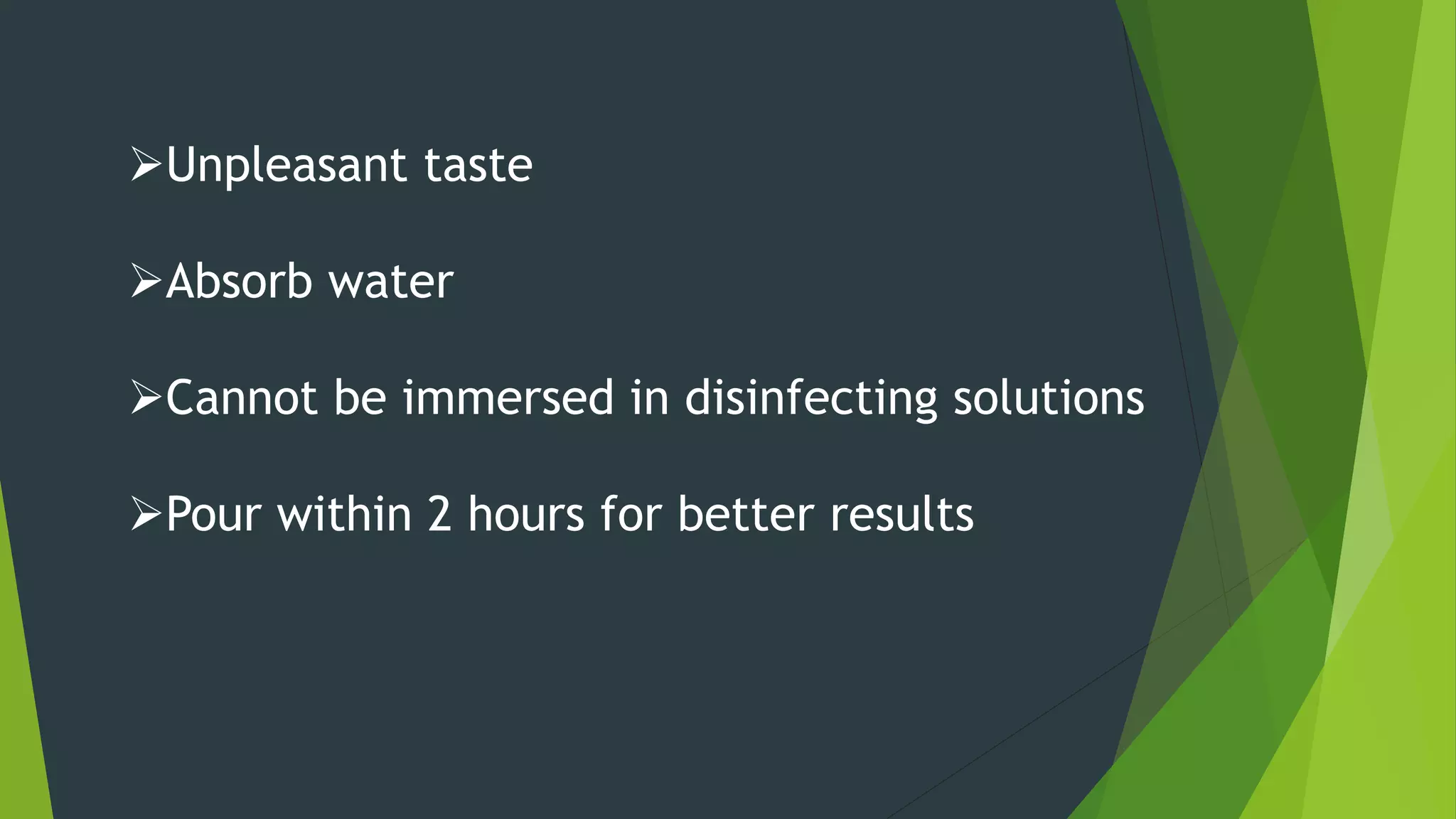 ➢Unpleasant taste

➢Absorb water

➢Cannot be immersed in disinfecting solutions

➢Pour within 2 hours for better results